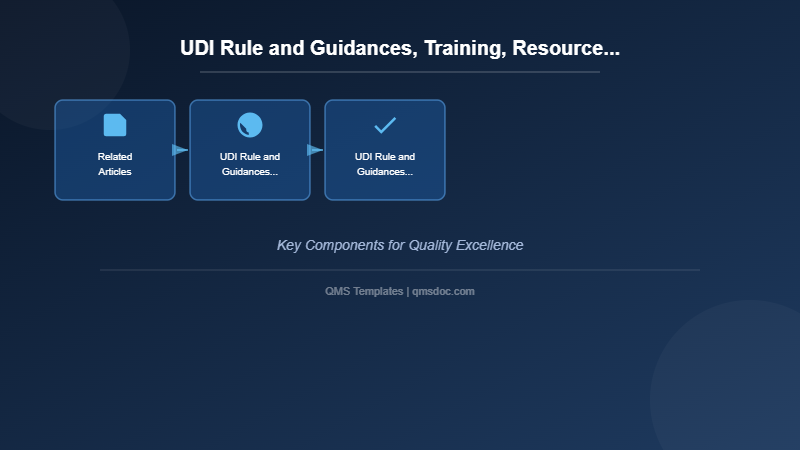 UDI Rule and Guidances, Training, Resource...

Related Articles

UDI Rule and Guidances...

UDI Rule and Guidances...

Key Components for Quality Excellence

QMS Templates | qmsdoc.com